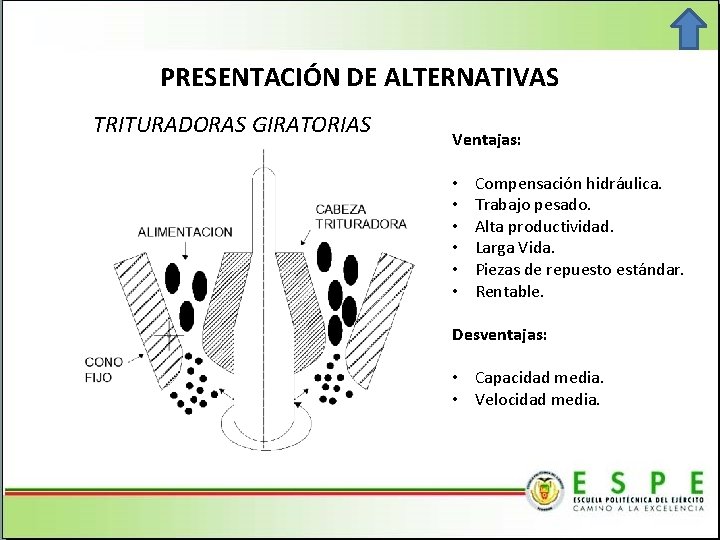 PRESENTACIÓN DE ALTERNATIVAS

TRITURADORAS GIRATORIAS

ALIMENTACION

CABEZA TRITURADORA

CONO FIJO

Ventajas:

• Compensación hidráulica.
• Trabajo pesado.
• Alta productividad.
• Larga Vida.
• Piezas de repuesto estándar.
• Rentable.

Desventajas:

• Capacidad media.
• Velocidad media.

ESPE
ESCUELA POLITÉCNICA DEL EJÉRCITO
CAMINO A LA EXCELENCIA